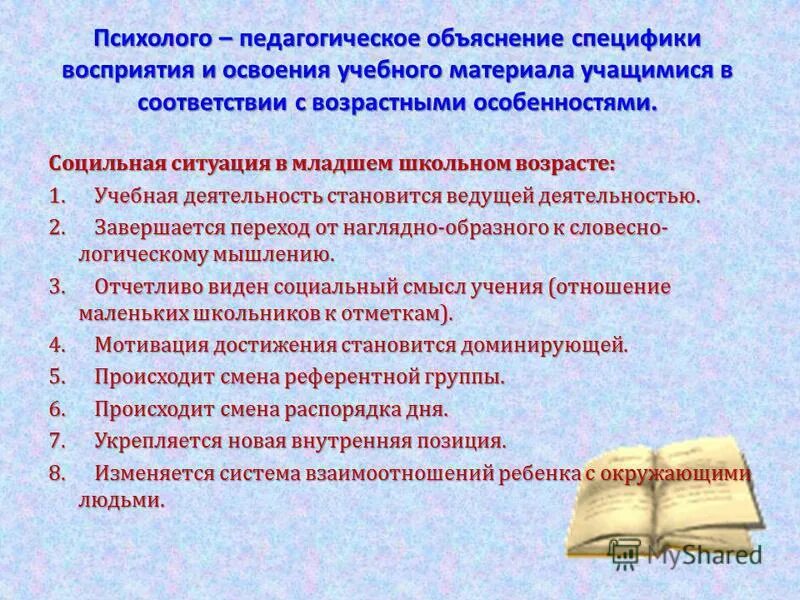 Психолого – педагогическое объяснение специфики восприятия и освоения учебного материала учащимися в соответствии с возрастными особенностями.

Социльная ситуация в младшем школьном возрасте:

1. Учебная деятельность становится ведущей деятельностью.
2. Завершается переход от наглядно-образного к словесно-логическому мышлению.
3. Отчетливо виден социальный смысл учения (отношение маленьких школьников к отметкам).
4. Мотивация достижения становится доминирующей.
5. Происходит смена референтной группы.
6. Происходит смена распорядка дня.
7. Укрепляется новая внутренняя позиция.
8. Изменяется система взаимоотношений ребенка с окружающими людьми.

MyShared